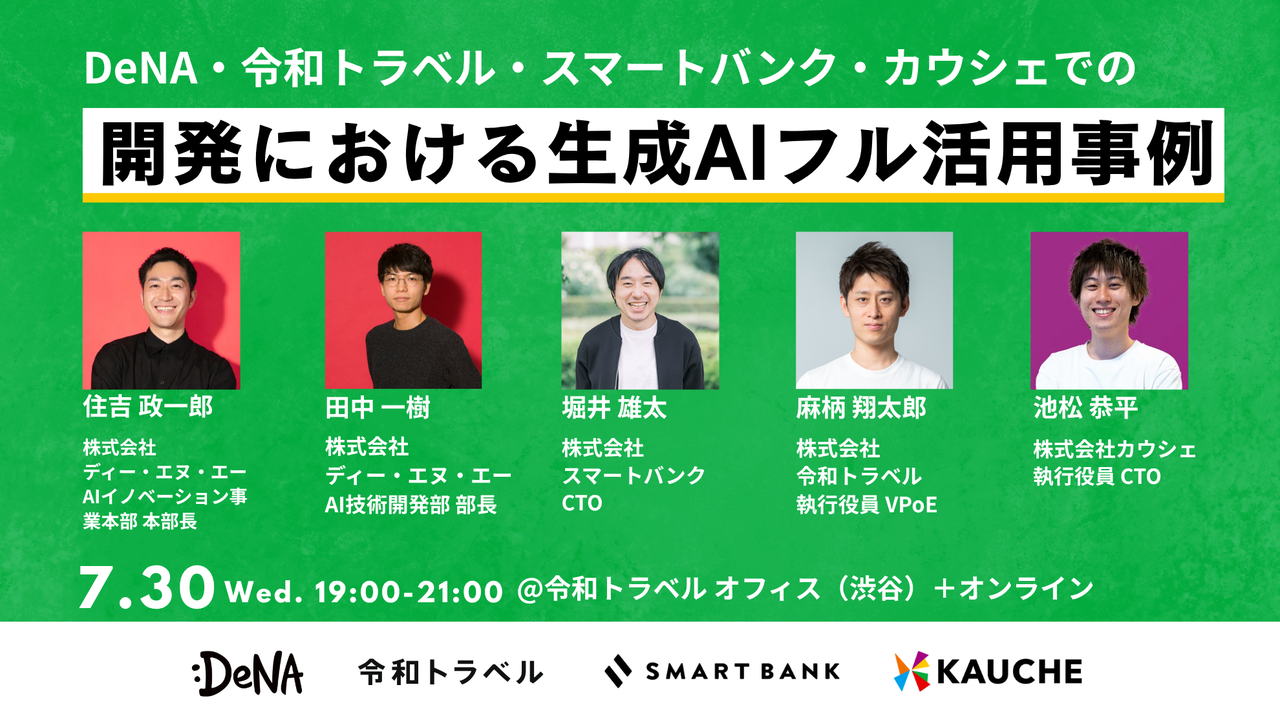 DeNA・令和トラベル・スマートバンク・カウシェでの
開発における生成AIフル活用事例

住吉 政一郎
株式会社
ディー・エヌ・エー
AIイノベーション事業本部 本部長

田中 一樹
株式会社
ディー・エヌ・エー
AI技術開発部 部長

堀井 雄太
株式会社
スマートバンク
CTO

麻柄 翔太郎
株式会社
令和トラベル
執行役員 VPoE

池松 恭平
株式会社カウシェ
執行役員 CTO

7.30 Wed. 19:00-21:00 @令和トラベル オフィス（渋谷）＋オンライン

:DeNA 令和トラベル SMART BANK KAUCHE